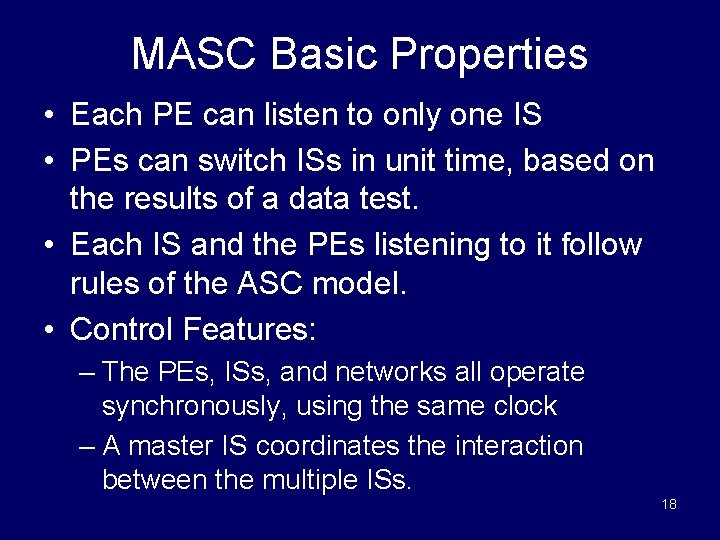 MASC Basic Properties

• Each PE can listen to only one IS
• PEs can switch ISs in unit time, based on the results of a data test.
• Each IS and the PEs listening to it follow rules of the ASC model.
• Control Features:
– The PEs, ISs, and networks all operate synchronously, using the same clock
– A master IS coordinates the interaction between the multiple ISs.

18